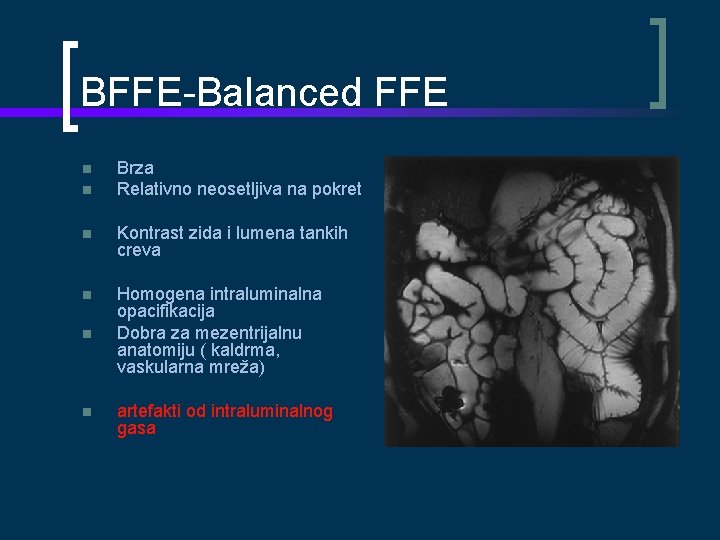 BFFE-Balanced FFE

- Brza
- Relativno neosetljiva na pokret

- Kontrast zida i lumena tankih creva

- Homogena intraluminalna opacifikacija
- Dobra za mezentrijalnu anatomiju ( kaldrma, vaskularna mreža)

- artefakti od intraluminalnog gasa